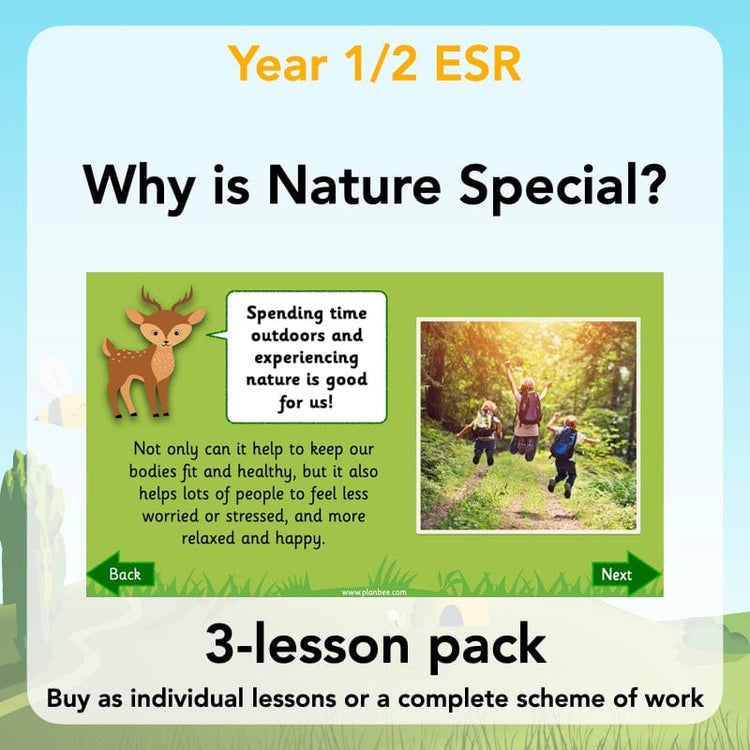 Year 1/2 ESR

Why is Nature Special?

Spending time outdoors and experiencing nature is good for us!

Not only can it help to keep our bodies fit and healthy, but it also helps lots of people to feel less worried or stressed, and more relaxed and happy.

Back

Next

www.planbee.com

3-lesson pack

Buy as individual lessons or a complete scheme of work